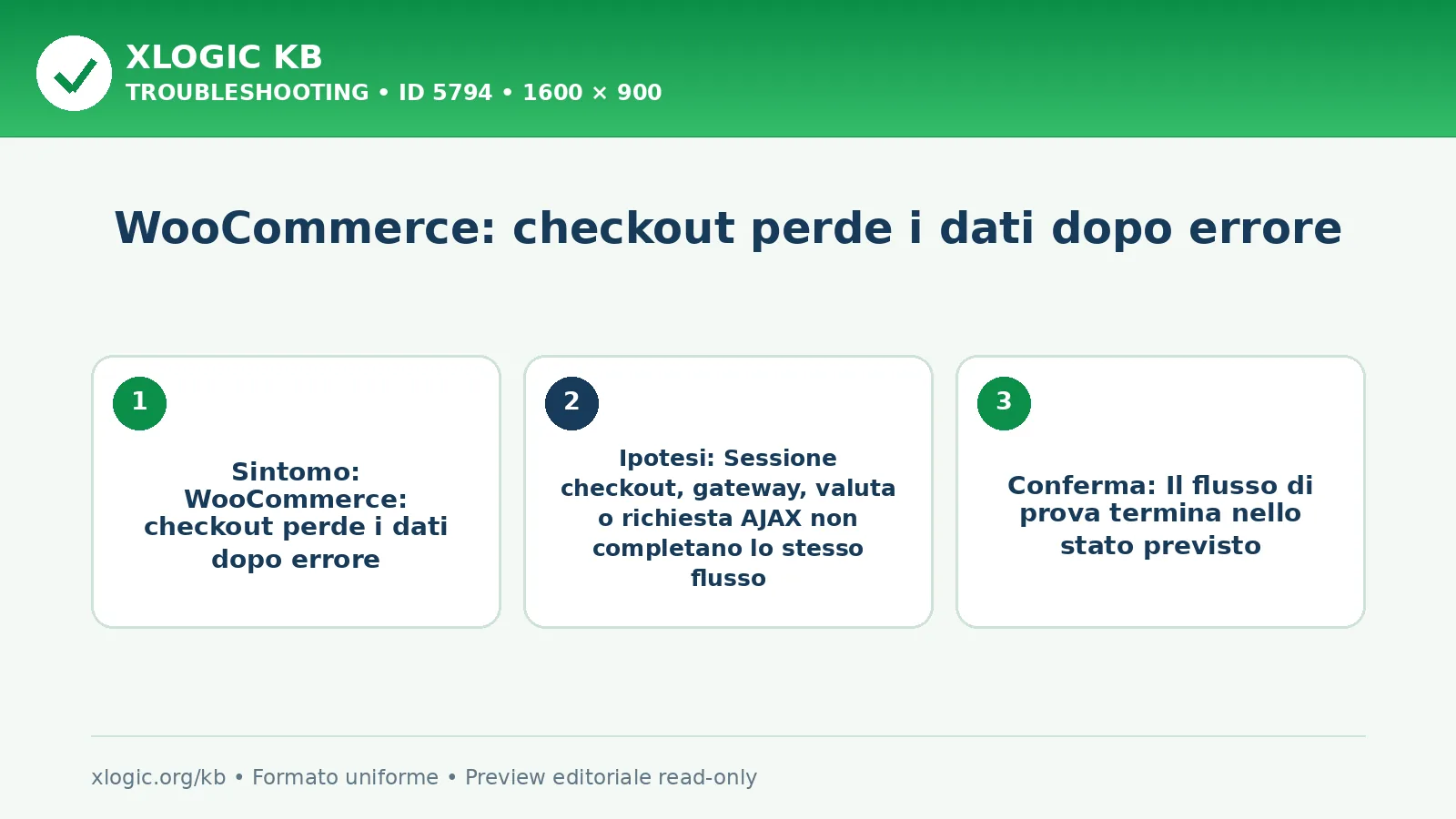 XLOGIC KB
TROUBLESHOOTING • ID 5794 • 1600 × 900

WooCommerce: checkout perde i dati dopo errore

1

Sintomo: WooCommerce: checkout perde i dati dopo errore

2

Ipotesi: Sessione checkout, gateway, valuta o richiesta AJAX non completano lo stesso flusso

3

Conferma: Il flusso di prova termina nello stato previsto

xlogic.org/kb • Formato uniforme • Preview editoriale read-only